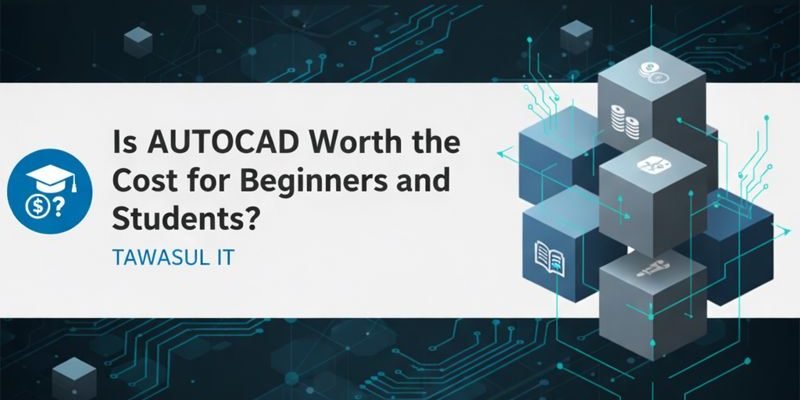 $?

Is AUTOCAD Worth the Cost for Beginners and Students?

TAWASUL IT